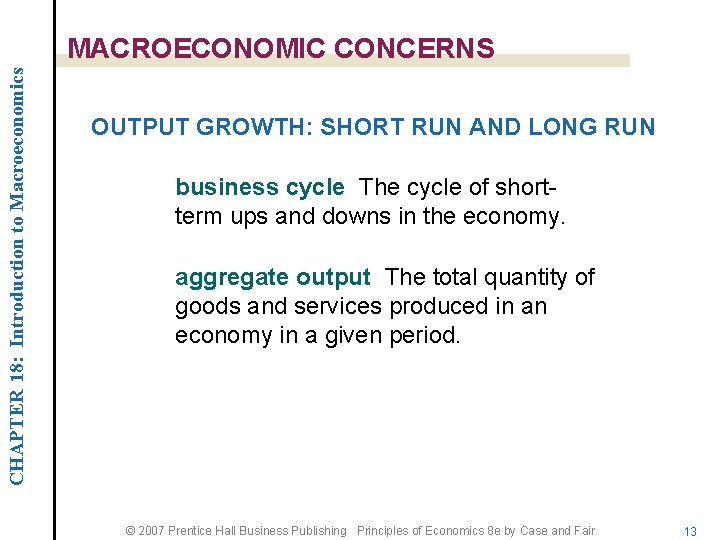 CHAPTER 18: Introduction to Macroeconomics

MACROECONOMIC CONCERNS

OUTPUT GROWTH: SHORT RUN AND LONG RUN

business cycle The cycle of short-term ups and downs in the economy.

aggregate output The total quantity of goods and services produced in an economy in a given period.

© 2007 Prentice Hall Business Publishing Principles of Economics 8e by Case and Fair

13